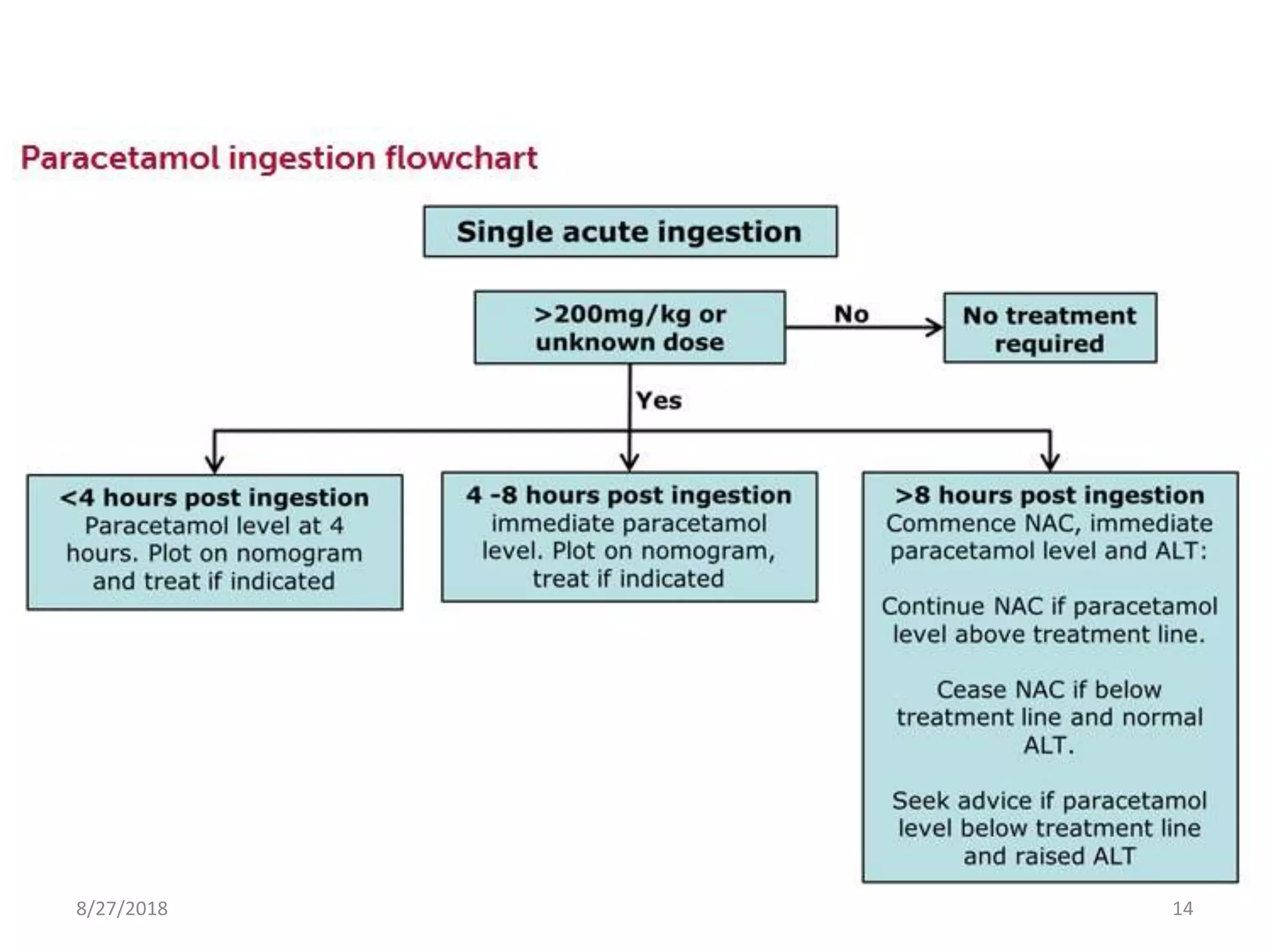 Paracetamol ingestion flowchart

Single acute ingestion

>200mg/kg or unknown dose

No

No treatment required

Yes

<4 hours post ingestion
Paracetamol level at 4 hours. Plot on nomogram and treat if indicated

4 -8 hours post ingestion
immediate paracetamol level. Plot on nomogram, treat if indicated

>8 hours post ingestion
Commence NAC, immediate paracetamol level and ALT:

Continue NAC if paracetamol level above treatment line.

Cease NAC if below treatment line and normal ALT.

Seek advice if paracetamol level below treatment line and raised ALT

8/27/2018

14